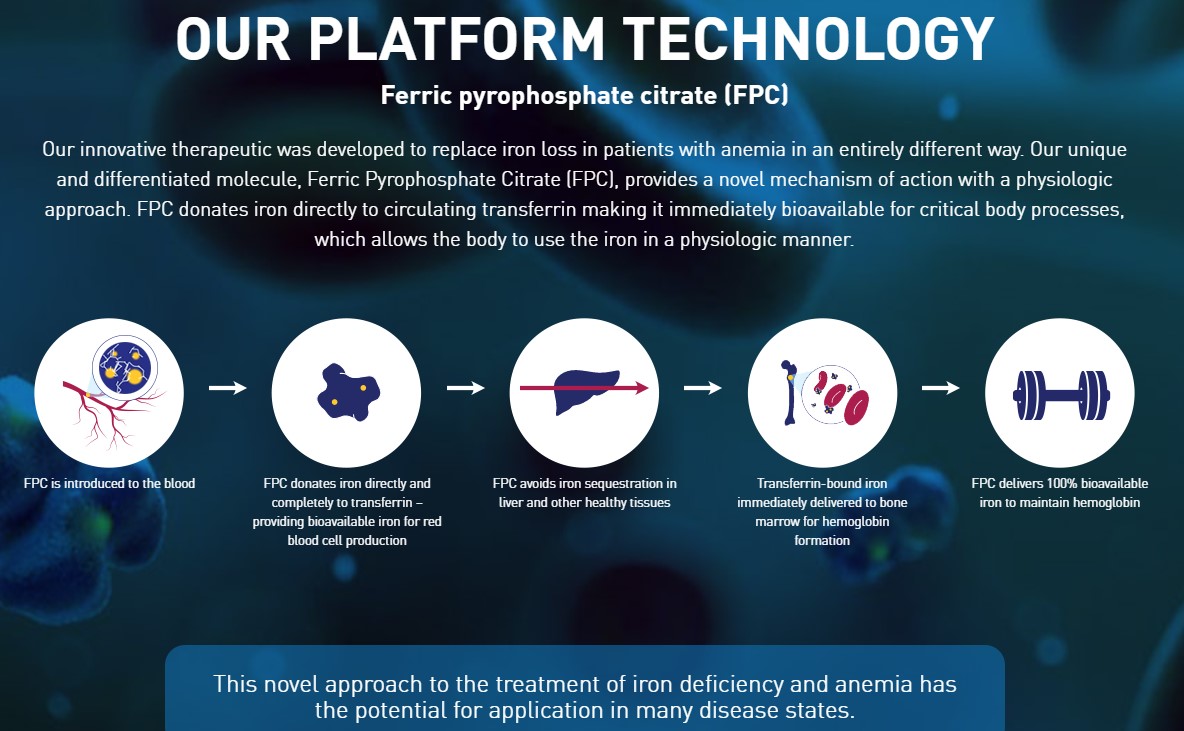 OUR PLATFORM TECHNOLOGY

Ferric pyrophosphate citrate (FPC)

Our innovative therapeutic was developed to replace iron loss in patients with anemia in an entirely different way. Our unique and differentiated molecule, Ferric Pyrophosphate Citrate (FPC), provides a novel mechanism of action with a physiologic approach. FPC donates iron directly to circulating transferrin making it immediately bioavailable for critical body processes, which allows the body to use the iron in a physiologic manner.

FPC is introduced to the blood

FPC donates iron directly and completely to transferrin – providing bioavailable iron for red blood cell production

FPC avoids iron sequestration in liver and other healthy tissues

Transferrin-bound iron immediately delivered to bone marrow for hemoglobin formation

FPC delivers 100% bioavailable iron to maintain hemoglobin

This novel approach to the treatment of iron deficiency and anemia has the potential for application in many disease states.